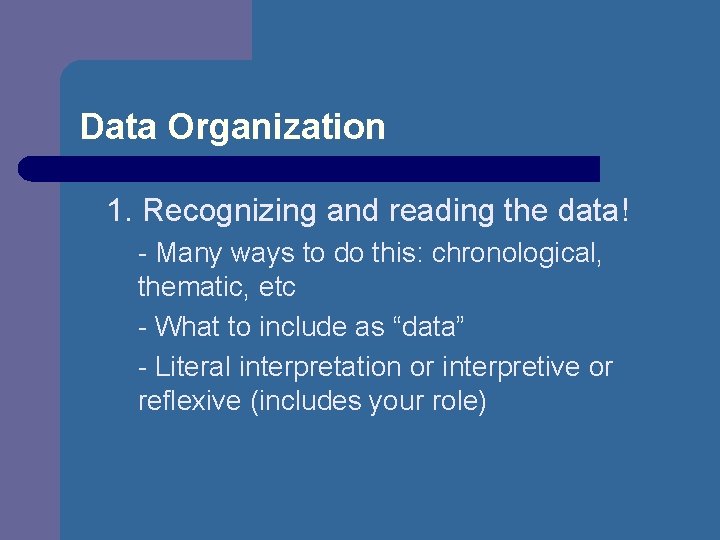 Data Organization

1. Recognizing and reading the data!

- Many ways to do this: chronological, thematic, etc

- What to include as “data”

- Literal interpretation or interpretive or reflexive (includes your role)